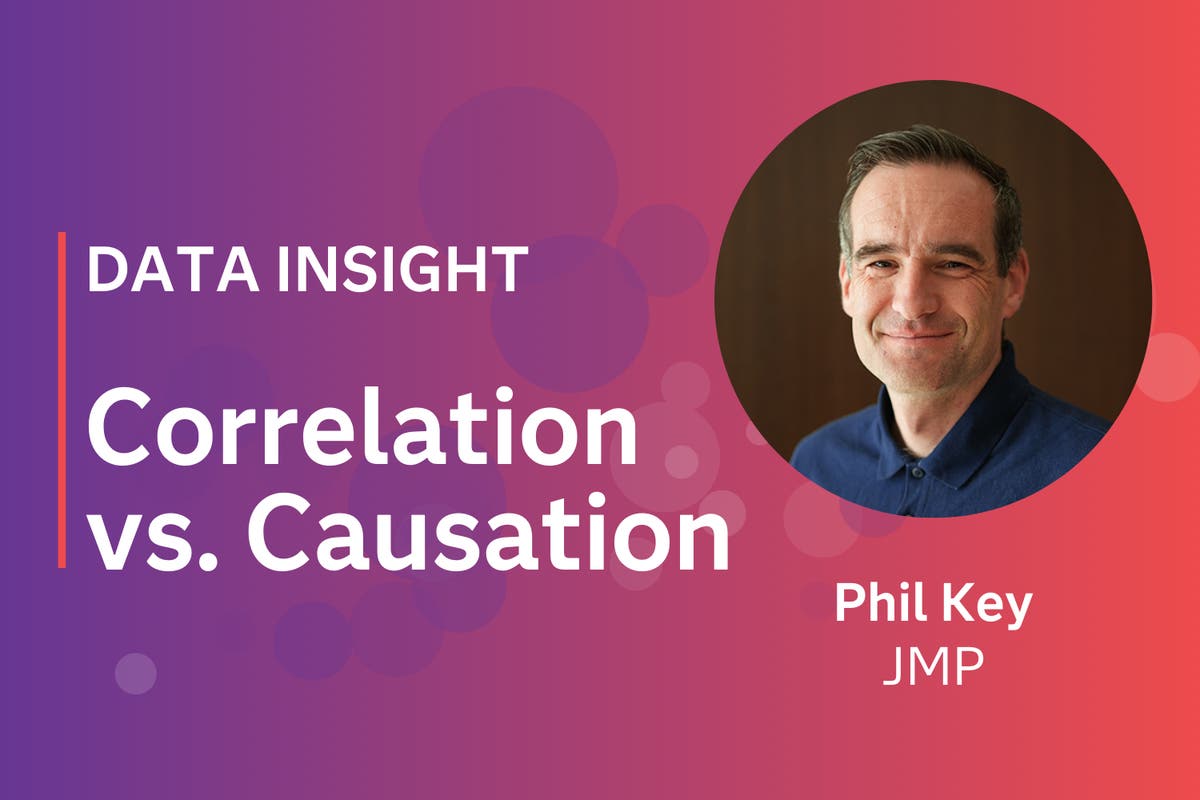 DATA INSIGHT

Correlation vs. Causation

Phil Key
JMP